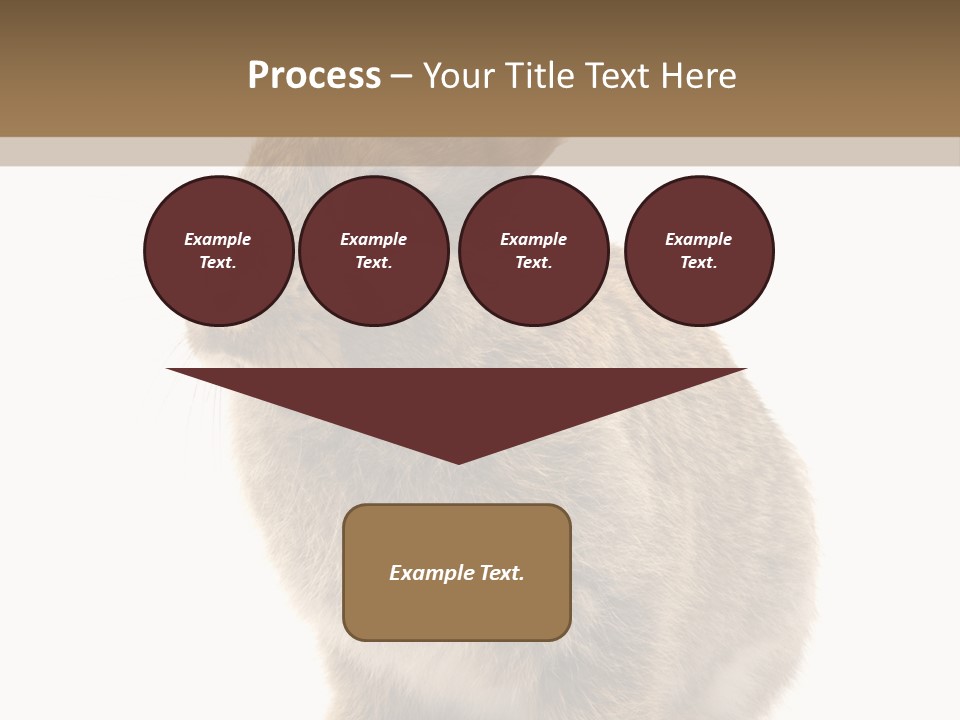 Process – Your Title Text Here

Example Text.

Example Text.

Example Text.

Example Text.

Example Text.